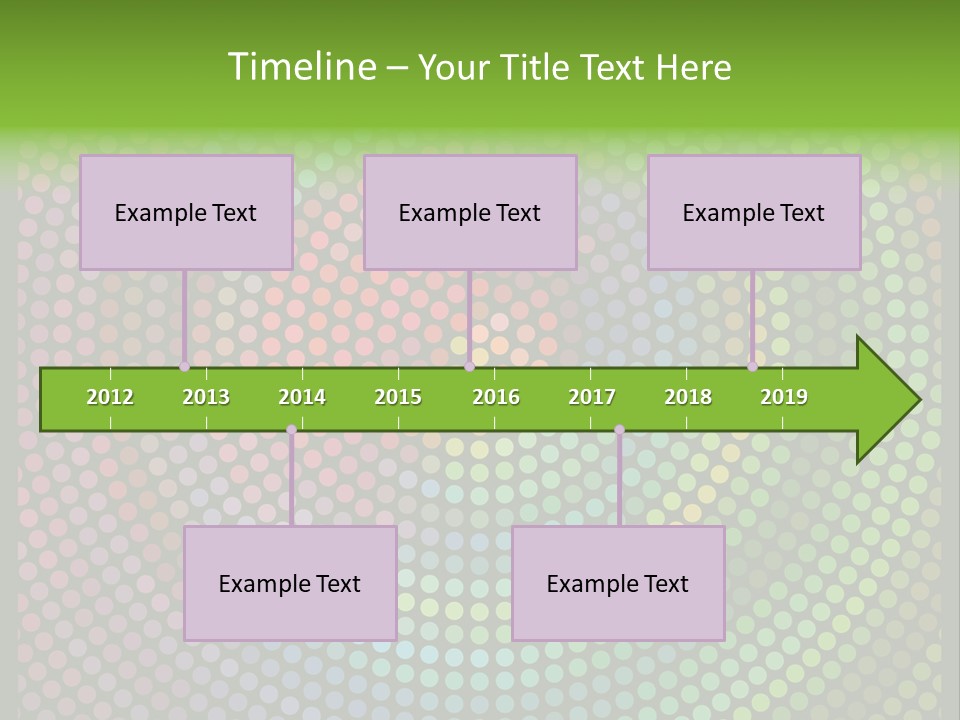 Timeline – Your Title Text Here

Example Text

Example Text

Example Text

2012 2013 2014 2015 2016 2017 2018 2019

Example Text

Example Text